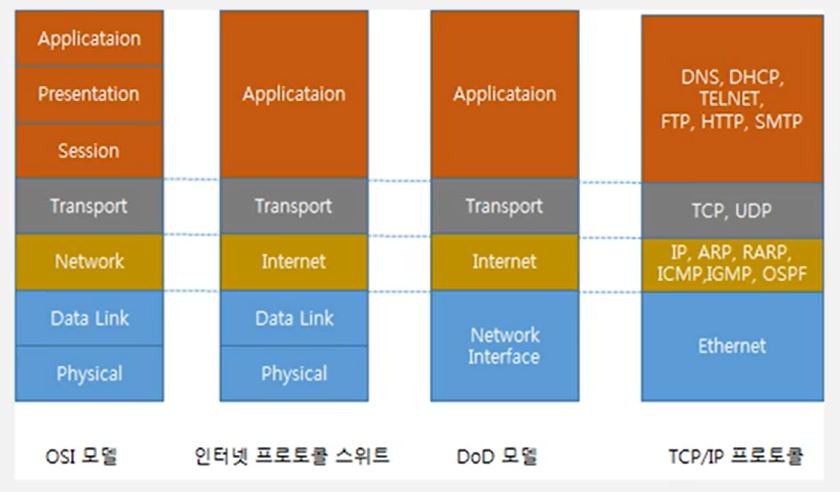 Applicataion
Presentation
Session
Transport
Network
Data Link
Physical

OSI 모델

Applicataion
Transport
Internet
Data Link
Physical

인터넷 프로토콜 스위트

Applicataion
Transport
Internet
Network Interface

DoD 모델

DNS, DHCP, TELNET, FTP, HTTP, SMTP
TCP, UDP
IP, ARP, RARP, ICMP,IGMP, OSPF
Ethernet

TCP/IP 프로토콜